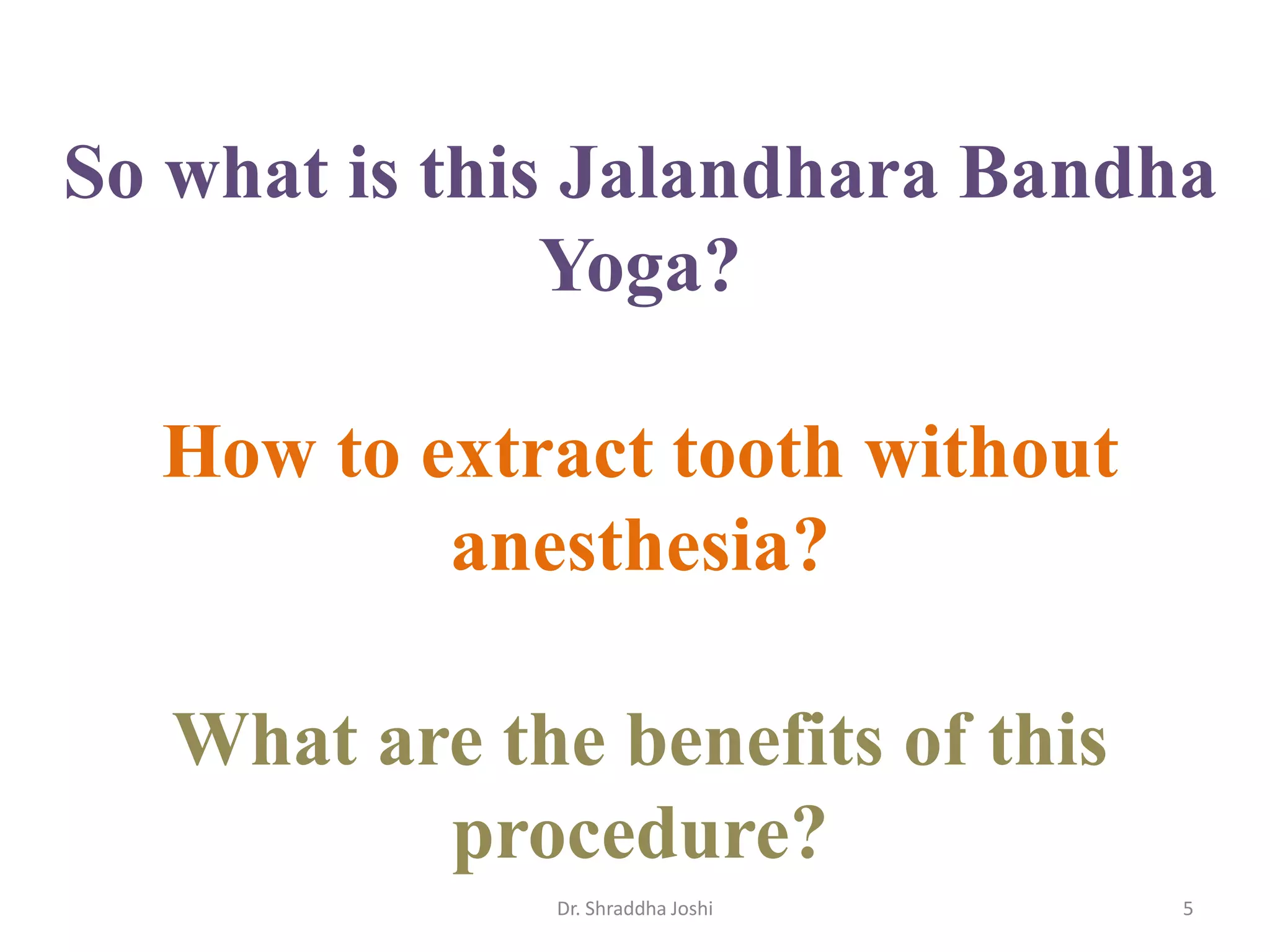 So what is this Jalandhara Bandha Yoga?

How to extract tooth without anesthesia?

What are the benefits of this procedure?

Dr. Shraddha Joshi

5